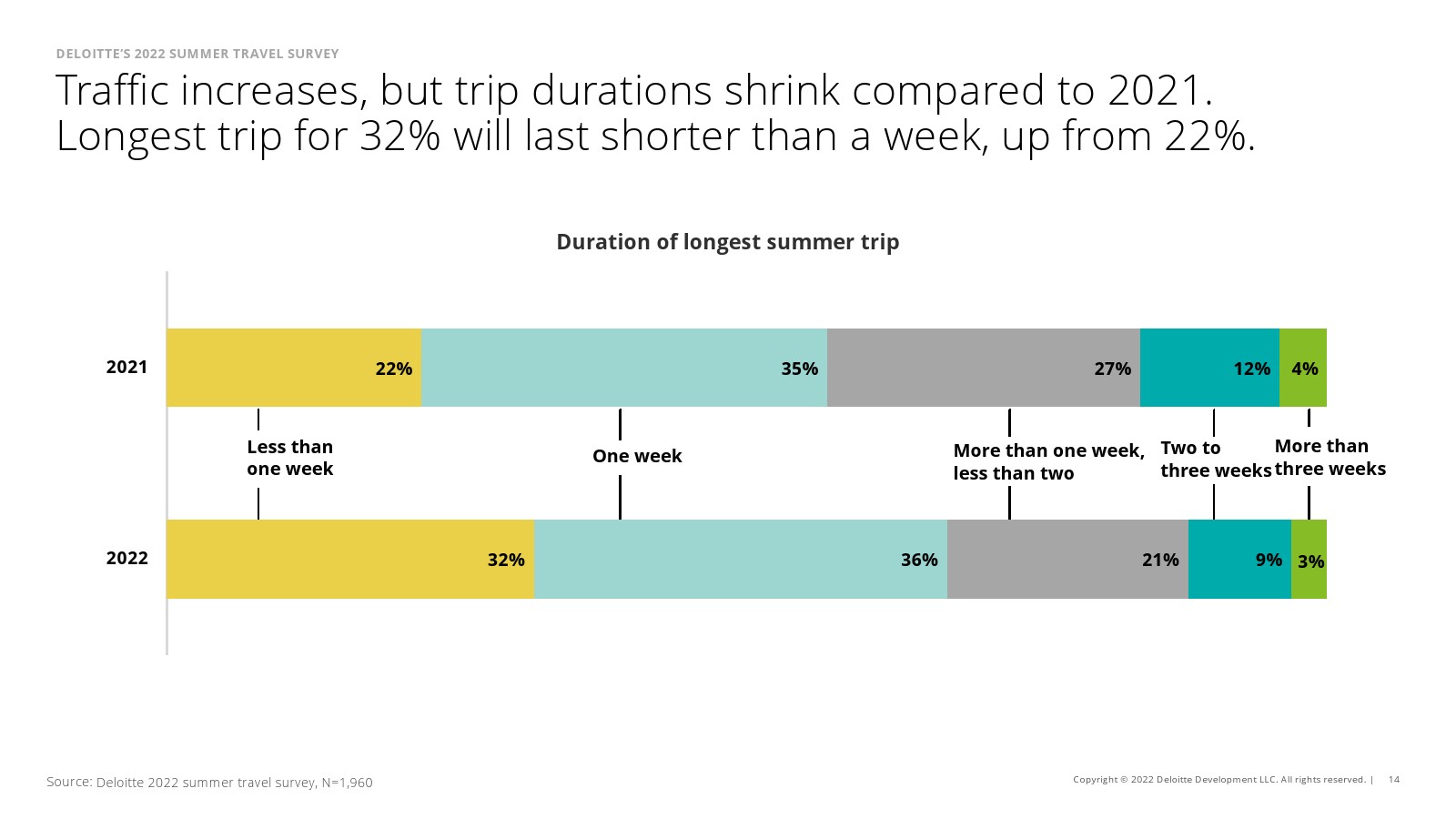 DELOITTE'S 2022 SUMMER TRAVEL SURVEY

Traffic increases, but trip durations shrink compared to 2021. Longest trip for 32% will last shorter than a week, up from 22%.

Duration of longest summer trip

2021

22%

35%

27%

12%

4%

Less than one week

One week

More than one week, less than two

Two to three weeks

More than three weeks

2022

32%

36%

21%

9%

3%

Source: Deloitte 2022 summer travel survey, N=1,960

Copyright © 2022 Deloitte Development LLC. All rights reserved. | 14